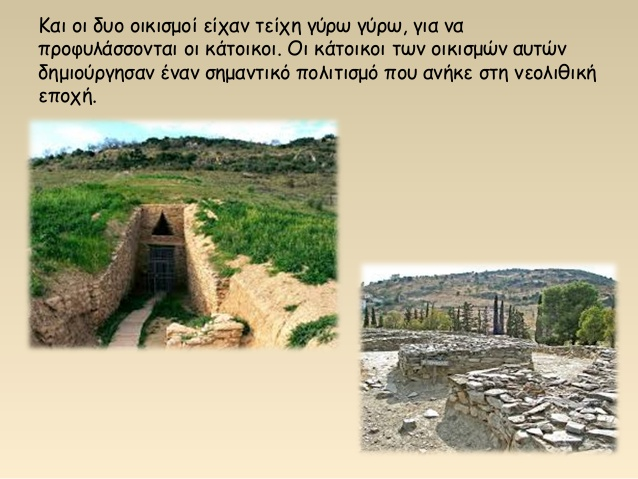 Και οι δυο οικισμοί είχαν τείχη γύρω γύρω, για να προφυλάσσονται οι κάτοικοι. Οι κάτοικοι των οικισμών αυτών δημιούργησαν έναν σημαντικό πολιτισμό που ανήκε στη νεολιθική εποχή.